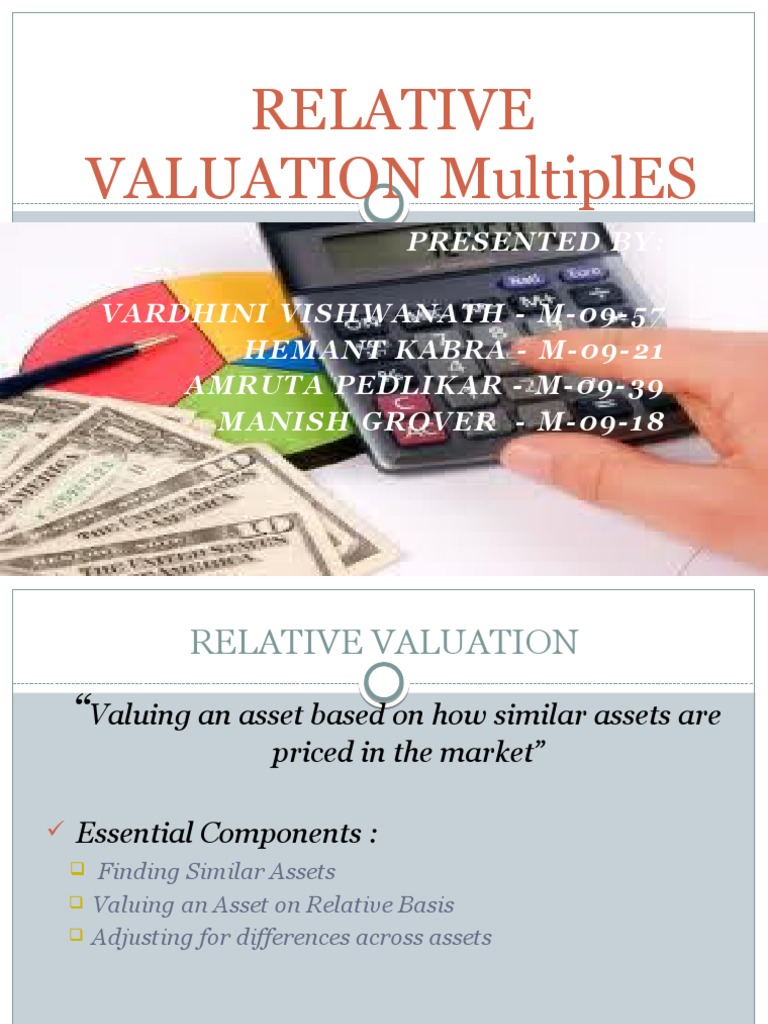 RELATIVE VALUATION MultiplES

PRESENTED BY:

VARDHINI VISHWANATH - M-09-57
HEMANT KABRA - M-09-21
AMRUTA PEDLIKAR - M-09-39
MANISH GROVER - M-09-18

RELATIVE VALUATION

"Valuing an asset based on how similar assets are priced in the market"

✓ Essential Components :
☐ Finding Similar Assets
☐ Valuing an Asset on Relative Basis
☐ Adjusting for differences across assets